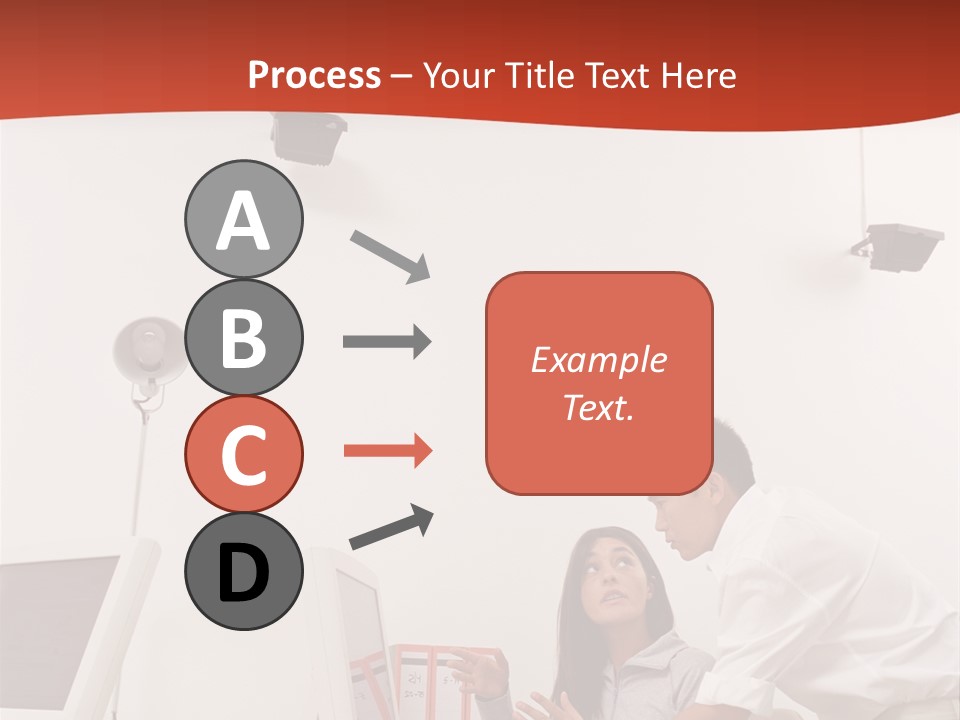 Process – Your Title Text Here

A

B

C

D

Example Text.